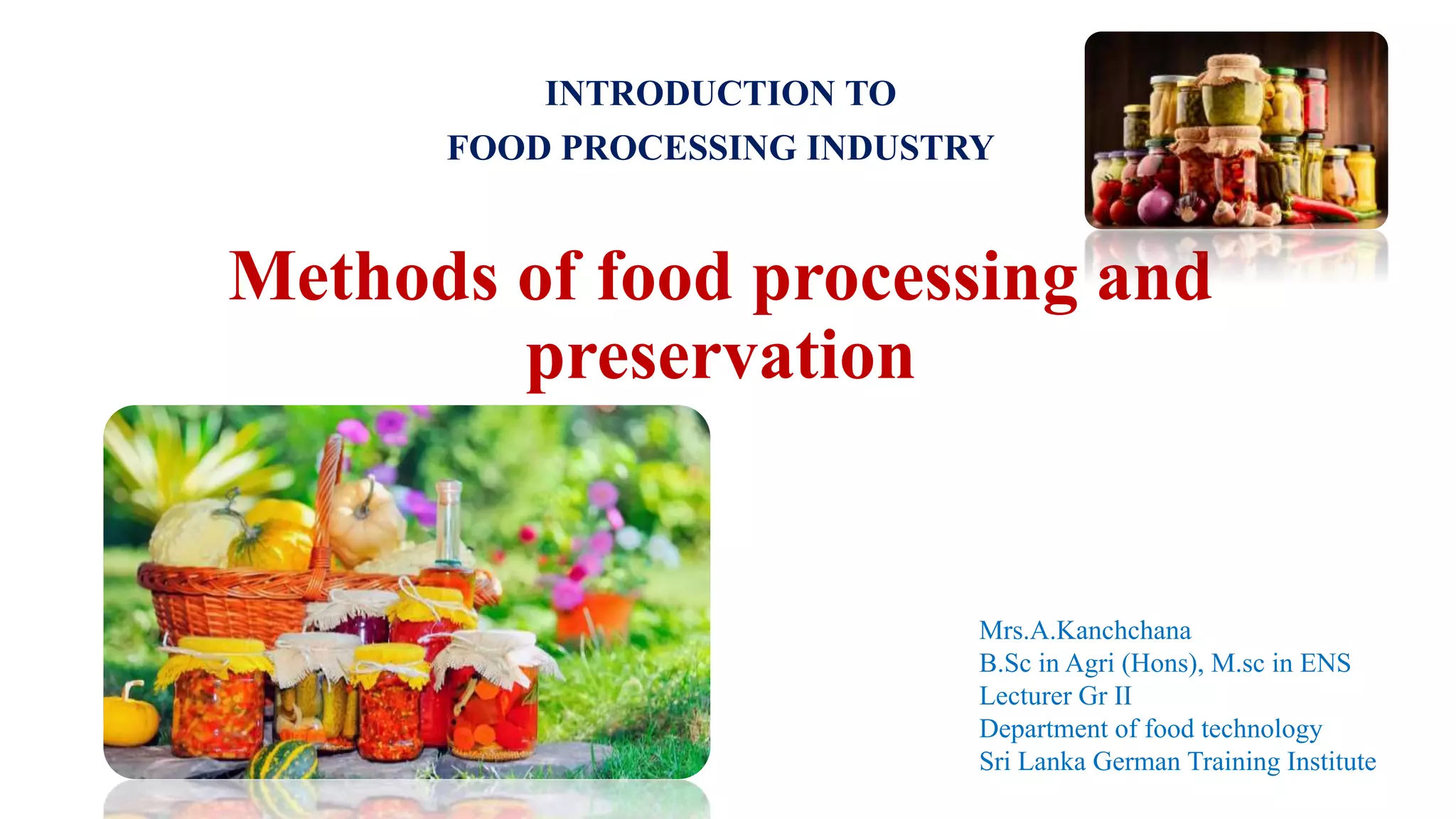 INTRODUCTION TO
FOOD PROCESSING INDUSTRY

Methods of food processing and preservation

Mrs.A.Kanchchana
B.Sc in Agri (Hons), M.sc in ENS
Lecturer Gr II
Department of food technology
Sri Lanka German Training Institute